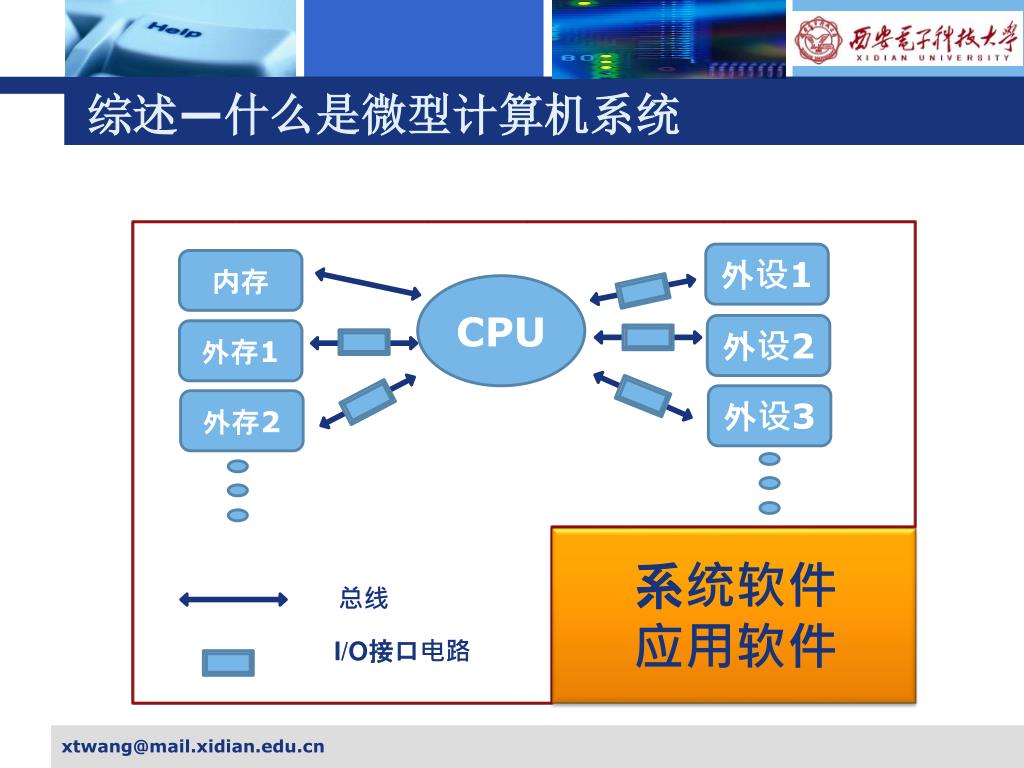 Help

西安电子科技大学
XIDIAN UNIVERSITY

综述—什么是微型计算机系统

内存

外存1

外存2

CPU

外设1

外设2

外设3

总线

I/O接口电路

系统软件
应用软件

xtwang@mail.xidian.edu.cn